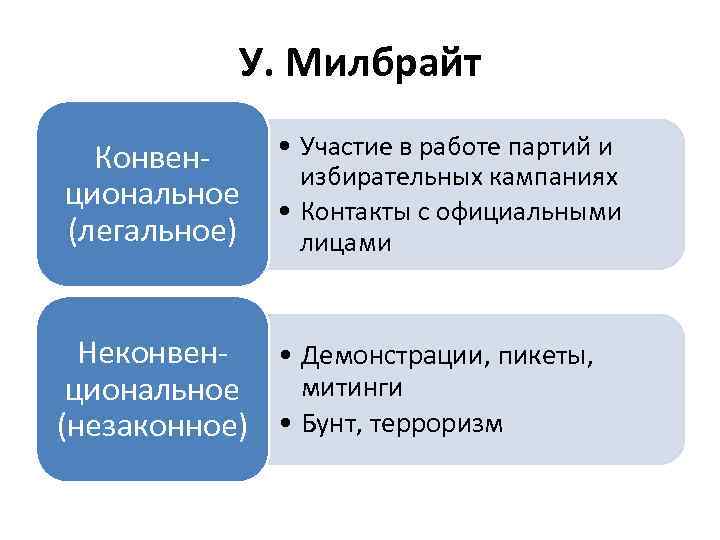 У. Милбрайт

Конвенциональное (легальное)

• Участие в работе партий и избирательных кампаниях
• Контакты с официальными лицами

Неконвенциональное (незаконное)

• Демонстрации, пикеты, митинги
• Бунт, терроризм